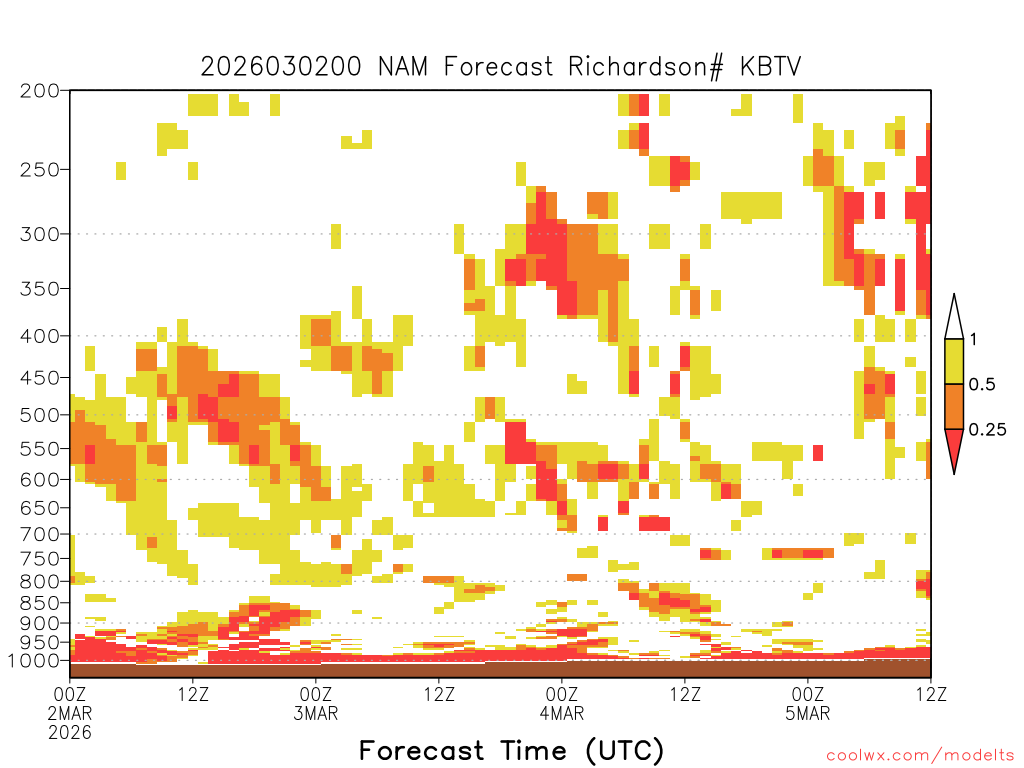 2026030200 NAM Forecast Richardson# KBTV

200
250
300
350
400
450
500
550
600
650
700
750
800
850
900
950
1000

1
0.5
0.25

00Z 2MAR 2026
12Z
00Z 3MAR
12Z
00Z 4MAR
12Z
00Z 5MAR
12Z

Forecast Time (UTC)

coolwx.com/modelts